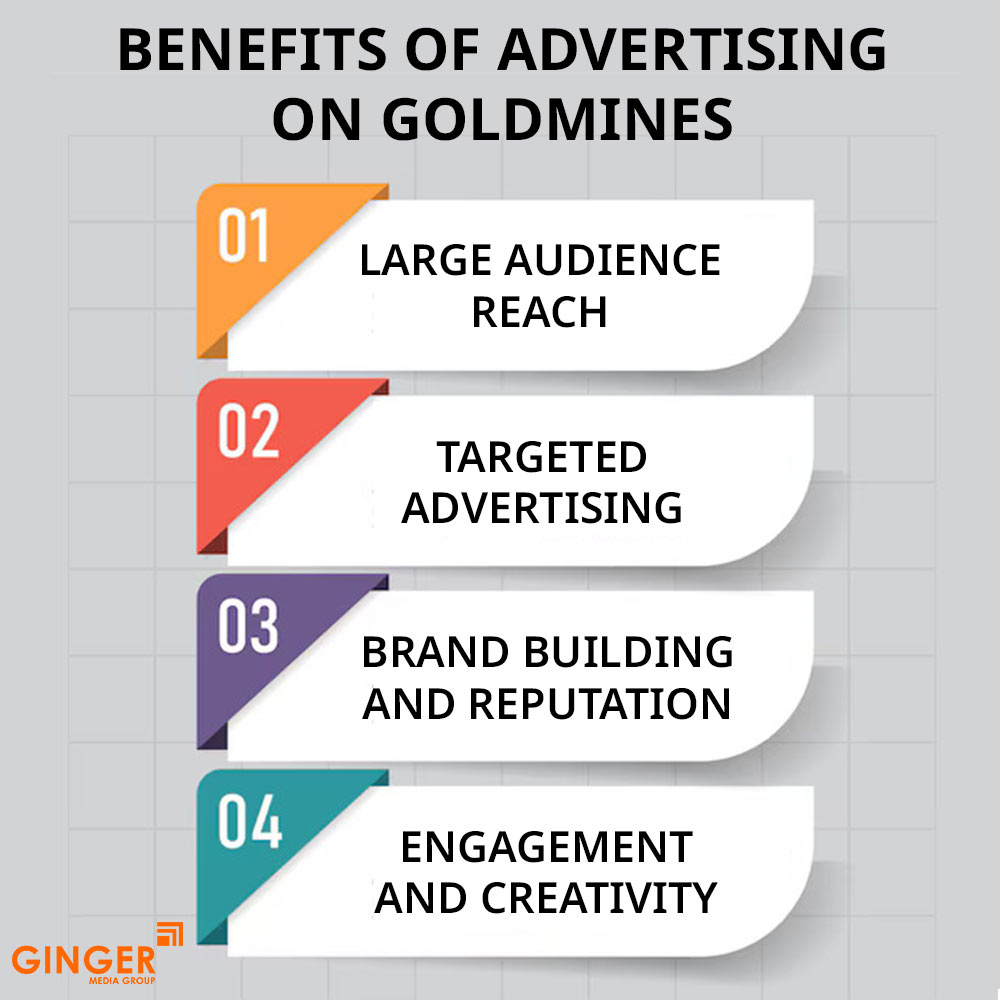 BENEFITS OF ADVERTISING ON GOLDMINES

01 LARGE AUDIENCE REACH

02 TARGETED ADVERTISING

03 BRAND BUILDING AND REPUTATION

04 ENGAGEMENT AND CREATIVITY

GINGER MEDIA GROUP